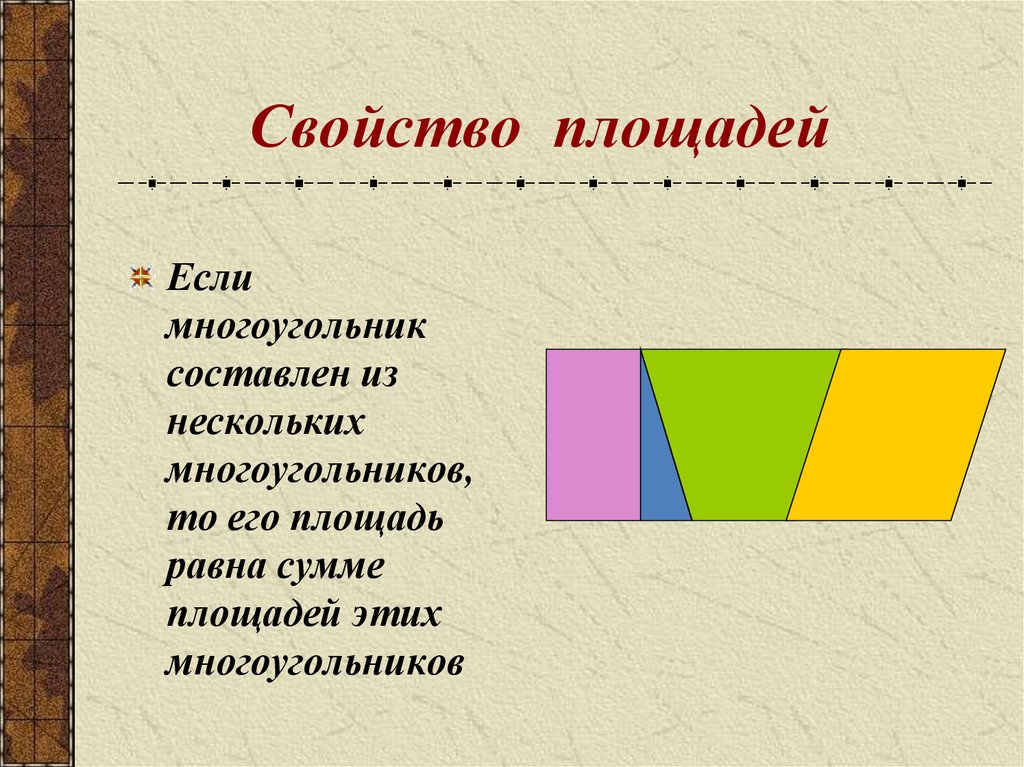 Свойство площадей

Если многоугольник составлен из нескольких многоугольников, то его площадь равна сумме площадей этих многоугольников